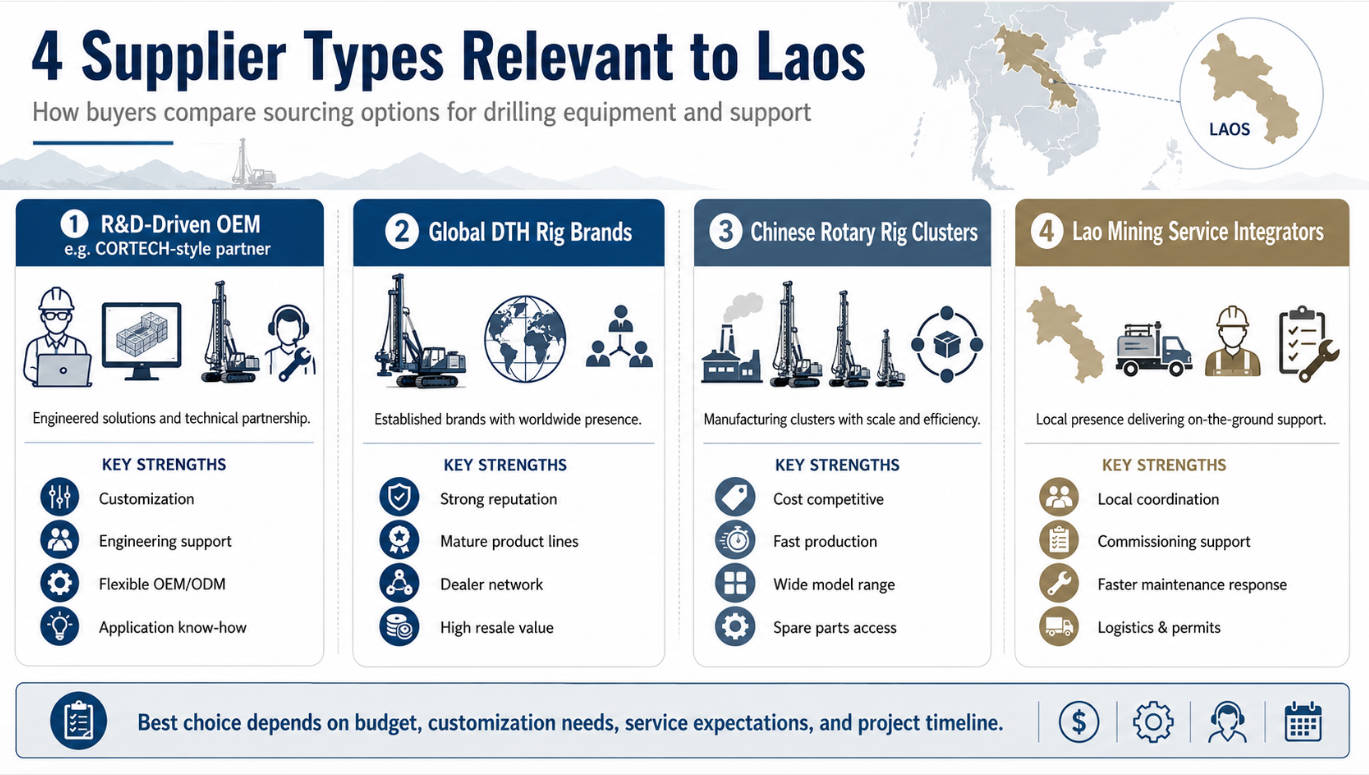 4 Supplier Types Relevant to Laos

How buyers compare sourcing options for drilling equipment and support

LAOS

1 R&D-Driven OEM
e.g. CORTECH-style partner

Engineered solutions and technical partnership.

KEY STRENGTHS

Customization

Engineering support

Flexible OEM/ODM

Application know-how

2 Global DTH Rig Brands

Established brands with worldwide presence.

KEY STRENGTHS

Strong reputation

Mature product lines

Dealer network

High resale value

3 Chinese Rotary Rig Clusters

Manufacturing clusters with scale and efficiency.

KEY STRENGTHS

Cost competitive

Fast production

Wide model range

Spare parts access

4 Lao Mining Service Integrators

Local presence delivering on-the-ground support.

KEY STRENGTHS

Local coordination

Commissioning support

Faster maintenance response

Logistics & permits

Best choice depends on budget, customization needs, service expectations, and project timeline.